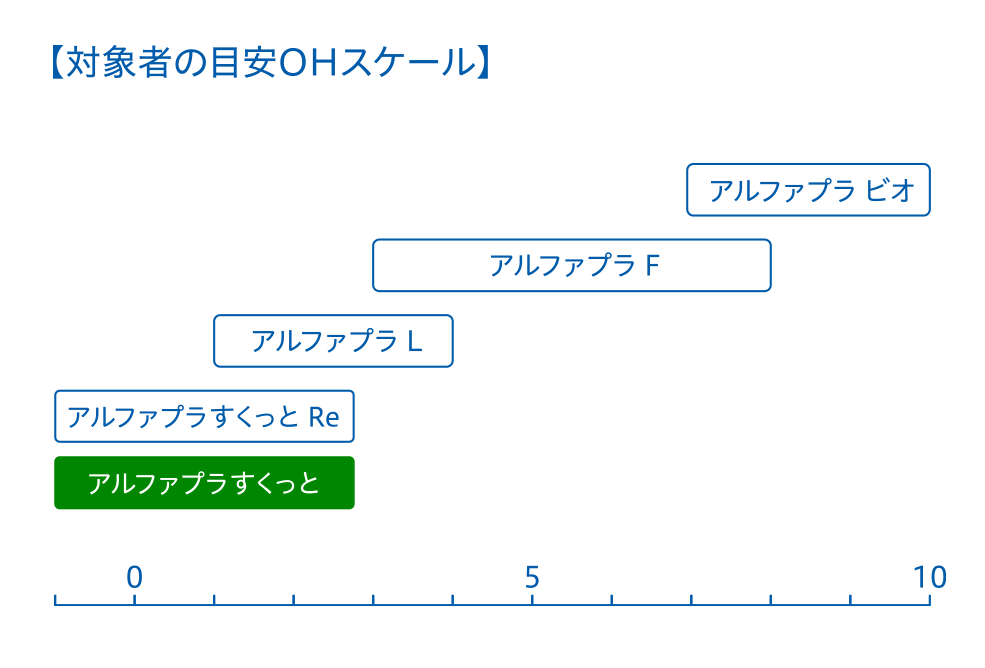 【対象者の目安OHスケール】

アルファプラ ビオ

アルファプラ F

アルファプラ L

アルファプラすくっと Re

アルファプラすくっと

0

5

10